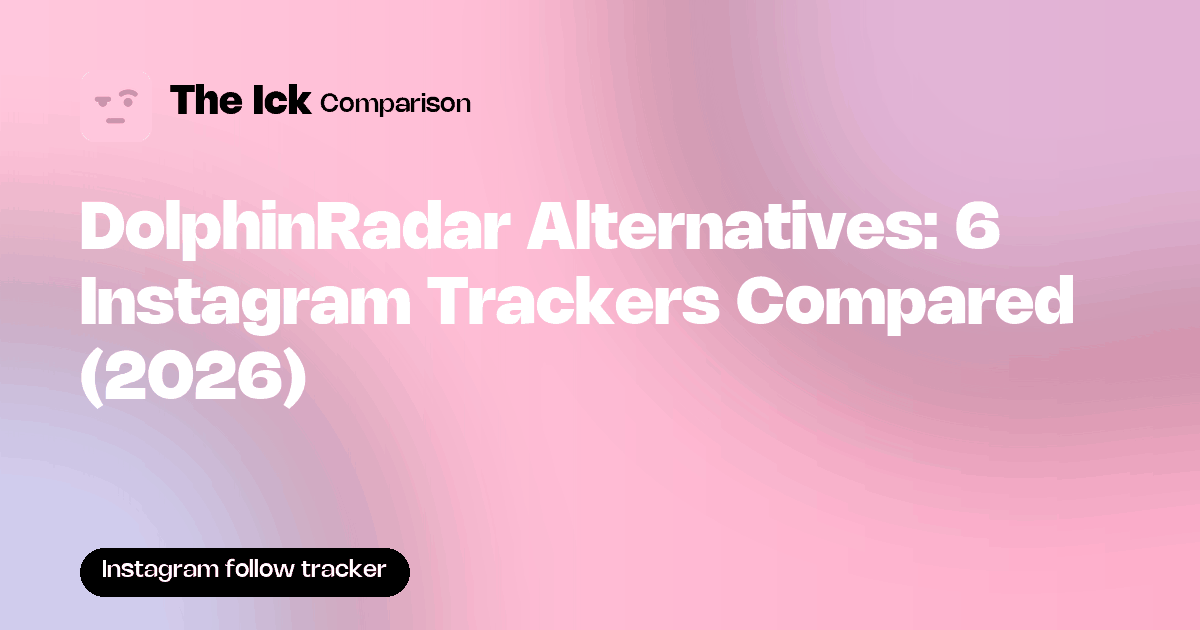 The Ick Comparison

DolphinRadar Alternatives: 6 Instagram Trackers Compared (2026)

Instagram follow tracker